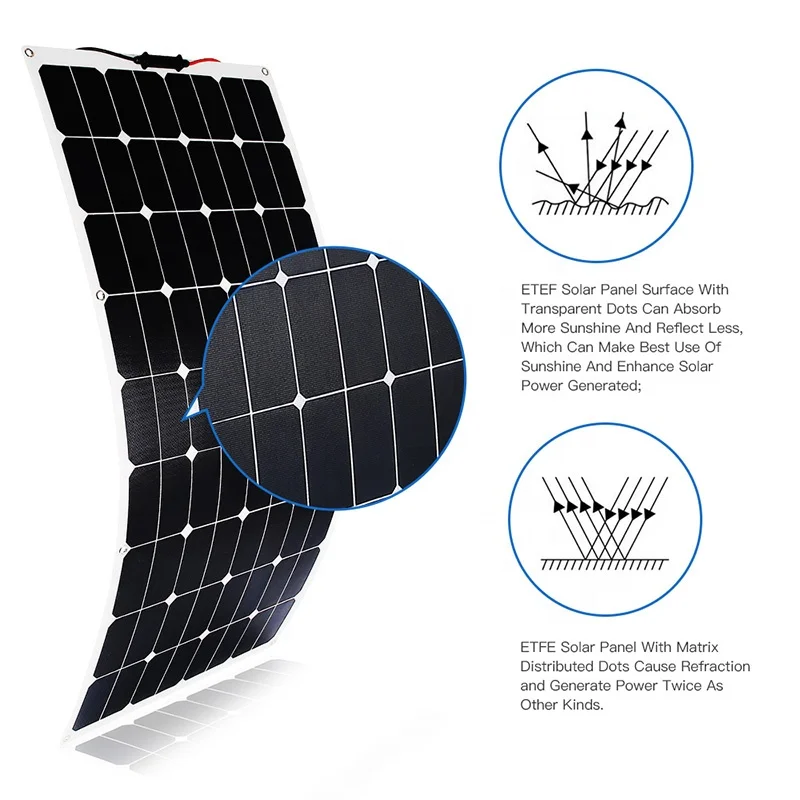 ETEF Solar Panel Surface With Transparent Dots Can Absorb More Sunshine And Reflect Less, Which Can Make Best Use Of Sunshine And Enhance Solar Power Generated;

ETFE Solar Panel With Matrix Distributed Dots Cause Refraction and Generate Power Twice As Other Kinds.